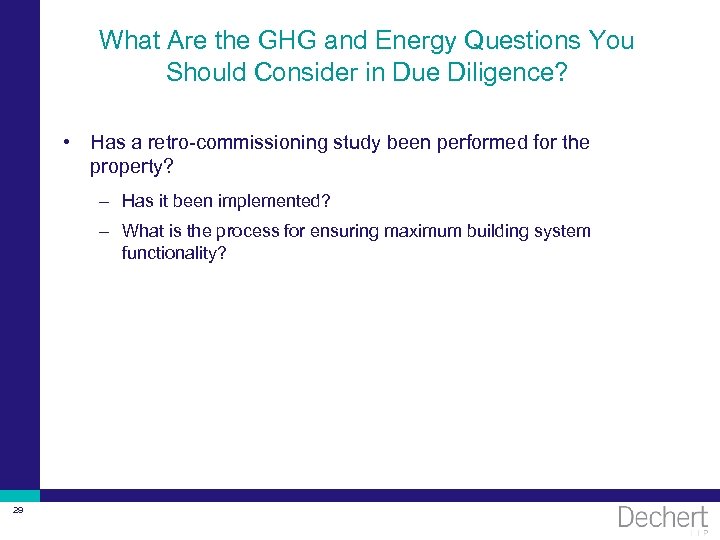 What Are the GHG and Energy Questions You Should Consider in Due Diligence?

• Has a retro-commissioning study been performed for the property?

– Has it been implemented?

– What is the process for ensuring maximum building system functionality?

29

Dechert LLP